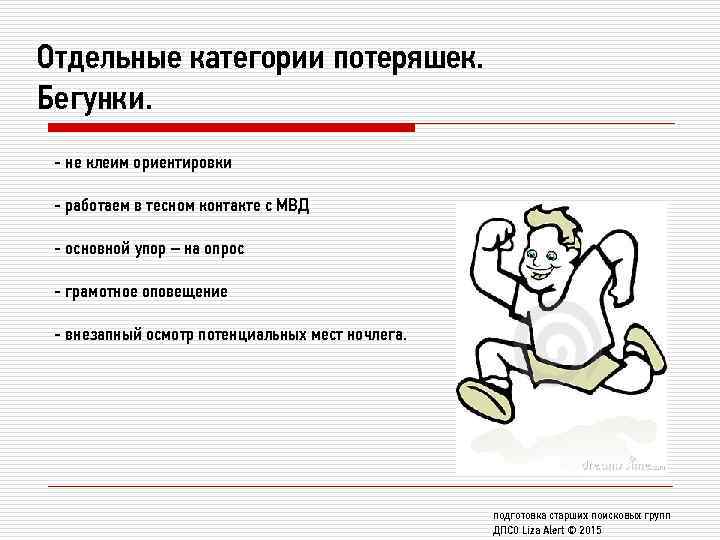 Отдельные категории потеряшек. Бегунки.

- не клеим ориентировки

- работаем в тесном контакте с МВД

- основной упор – на опрос

- грамотное оповещение

- внезапный осмотр потенциальных мест ночлега.

dreamstime.com

подготовка старших поисковых групп
ДПСО Liza Alert © 2015